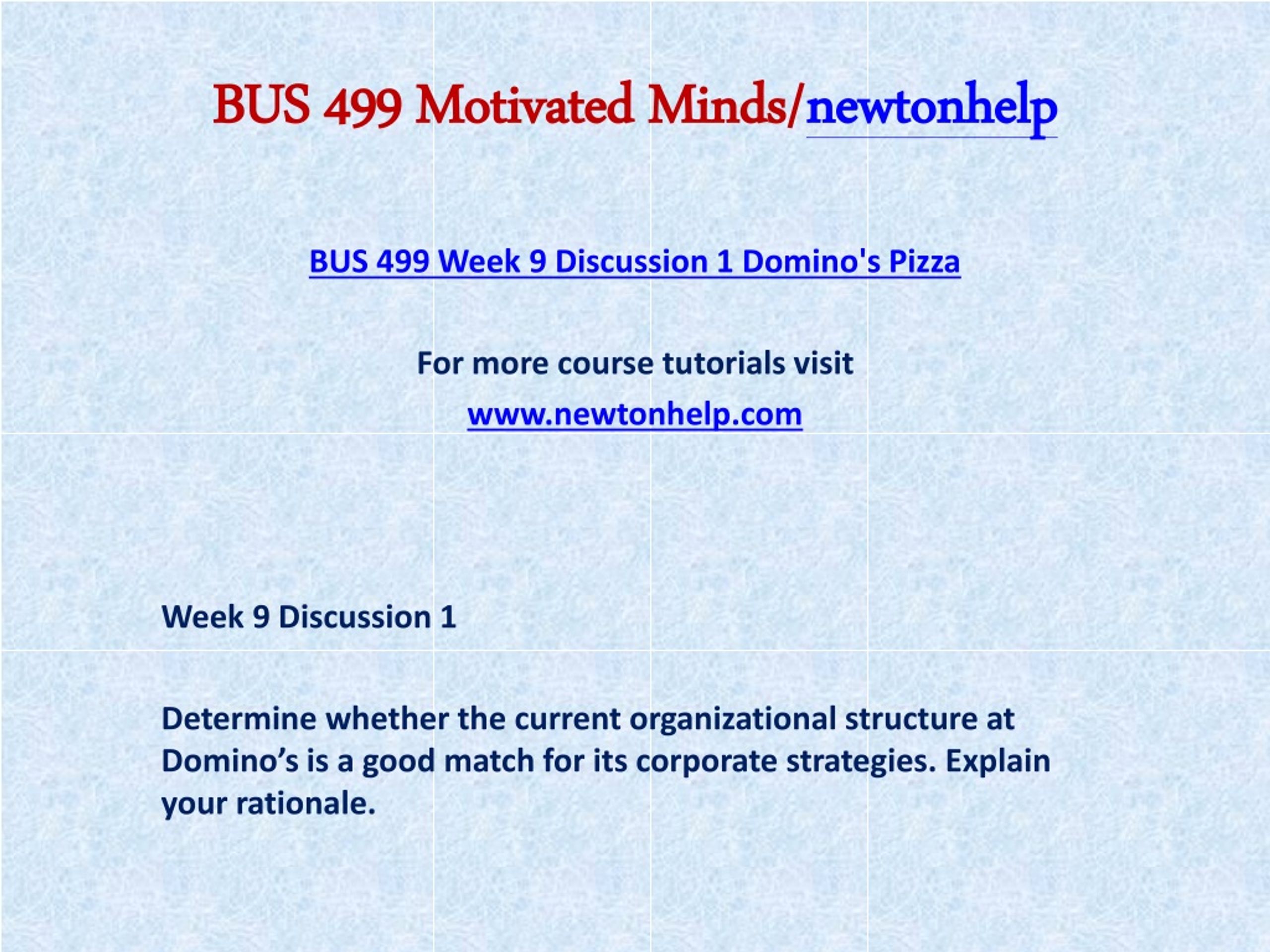 BUS 499 Motivated Minds/newtonhelp

BUS 499 Week 9 Discussion 1 Domino's Pizza

For more course tutorials visit

www.newtonhelp.com

Week 9 Discussion 1

Determine whether the current organizational structure at Domino’s is a good match for its corporate strategies. Explain your rationale.